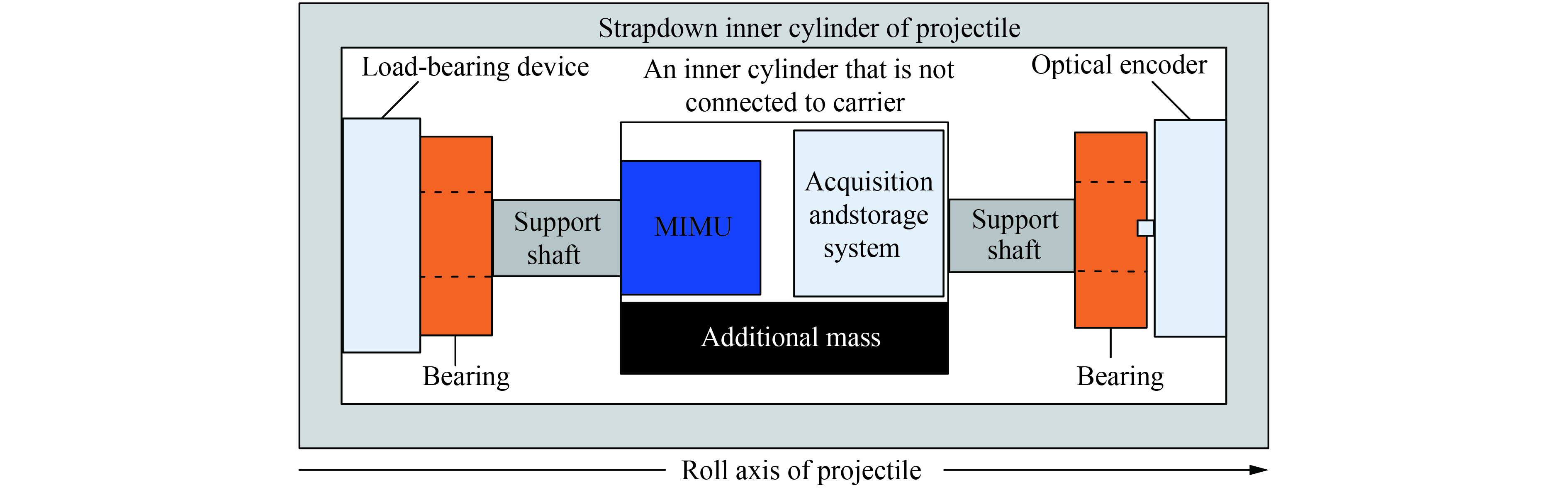 Strapdown inner cylinder of projectile

Load-bearing device

An inner cylinder that is not connected to carrier

Optical encoder

Support shaft

MIMU

Acquisition andstorage system

Support shaft

Additional mass

Bearing

Bearing

Roll axis of projectile